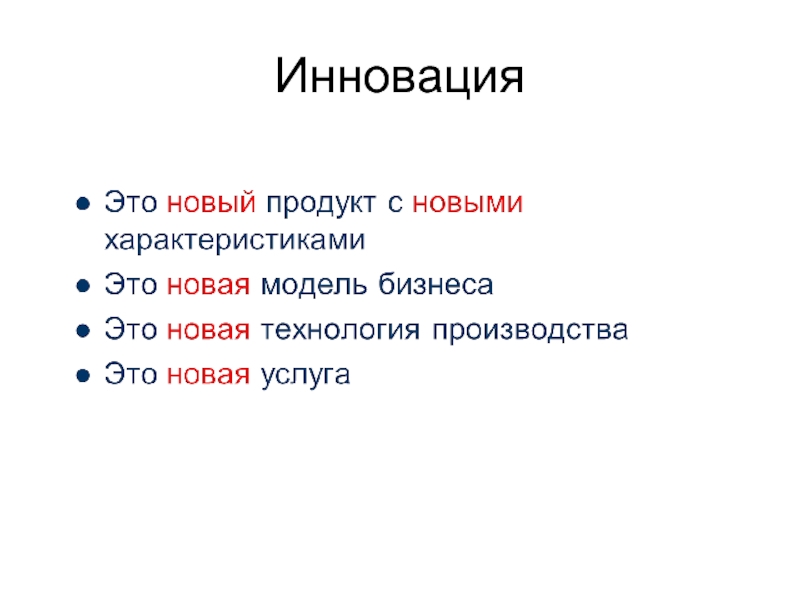 Инновация

- Это новый продукт с новыми характеристиками
- Это новая модель бизнеса
- Это новая технология производства
- Это новая услуга